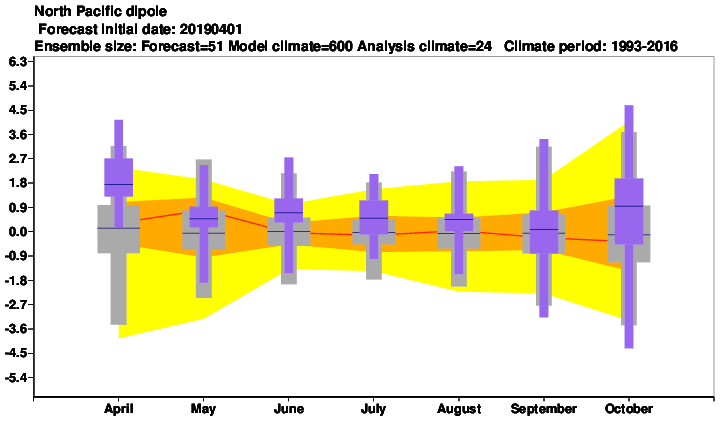 North Pacific dipole
Forecast initial date: 20190401
Ensemble size: Forecast=51 Model climate=600 Analysis climate=24 Climate period: 1993-2016

6.3
5.4
4.5
3.6
2.7
1.8
0.9
0.0
-0.9
-1.8
-2.7
-3.6
-4.5
-5.4

April
May
June
July
August
September
October